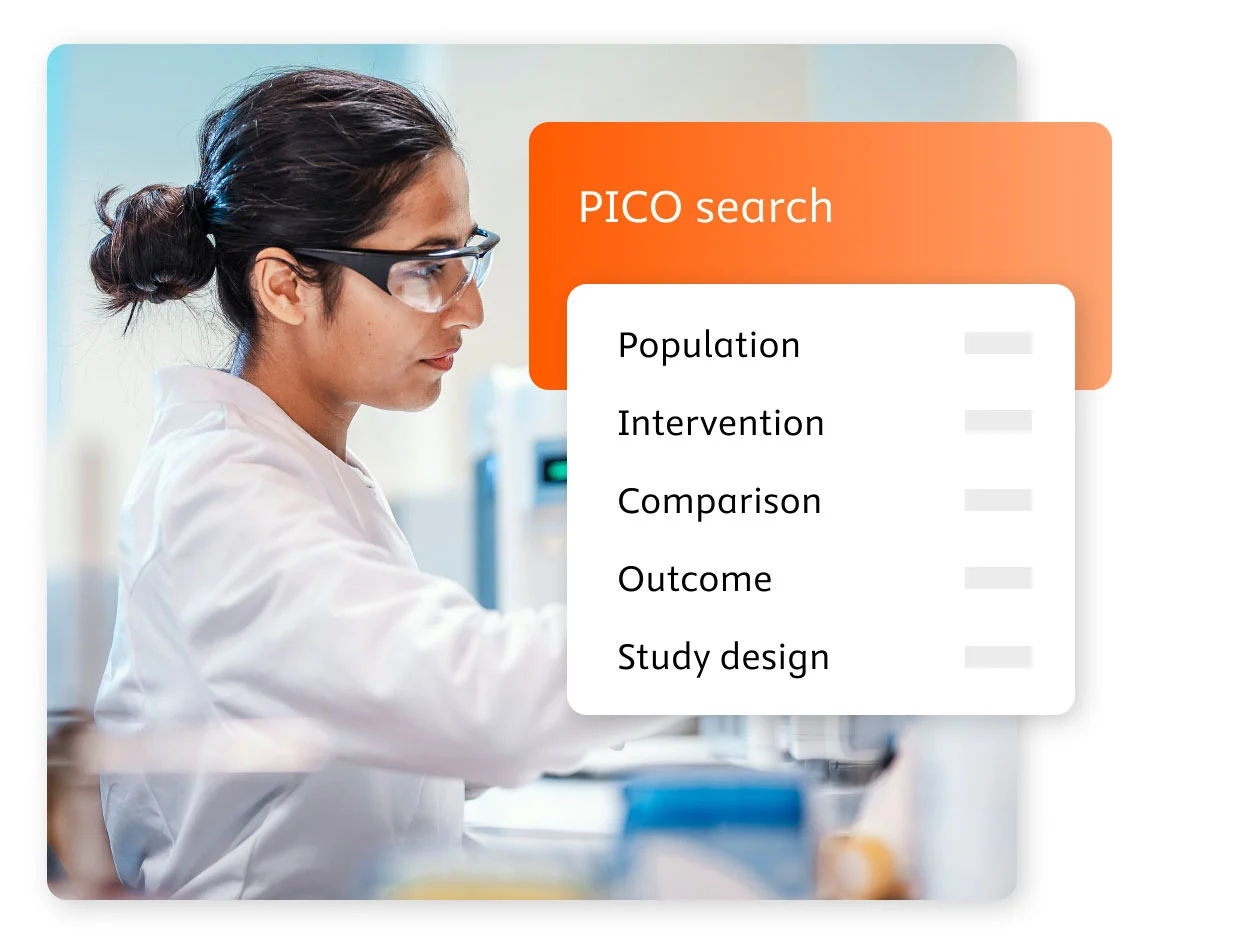 PICO search

Population

Intervention

Comparison

Outcome

Study design